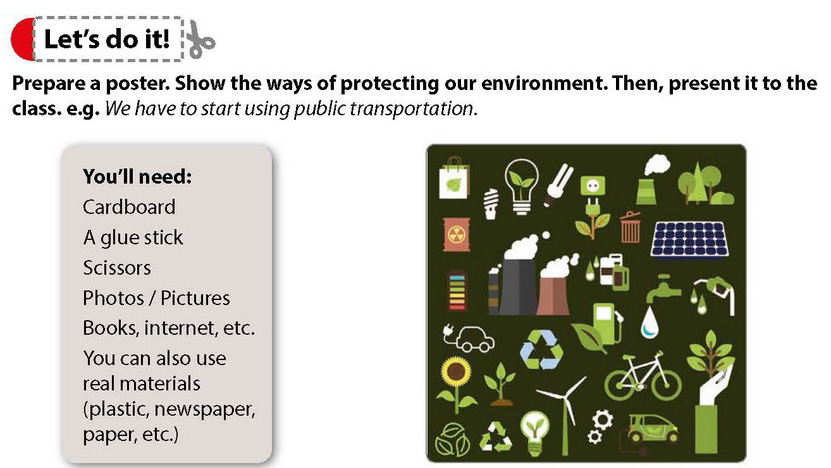 Let's do it!

Prepare a poster. Show the ways of protecting our environment. Then, present it to the class. e.g. We have to start using public transportation.

You'll need:
Cardboard
A glue stick
Scissors
Photos / Pictures
Books, internet, etc.
You can also use real materials (plastic, newspaper, paper, etc.)